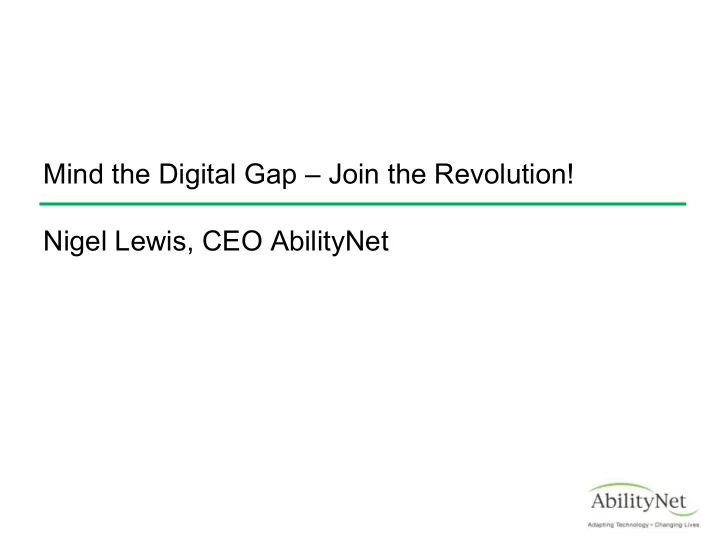 Mind the Digital Gap – Join the Revolution!

Nigel Lewis, CEO AbilityNet

AbilityNet
Adapting Technology • Changing Lives